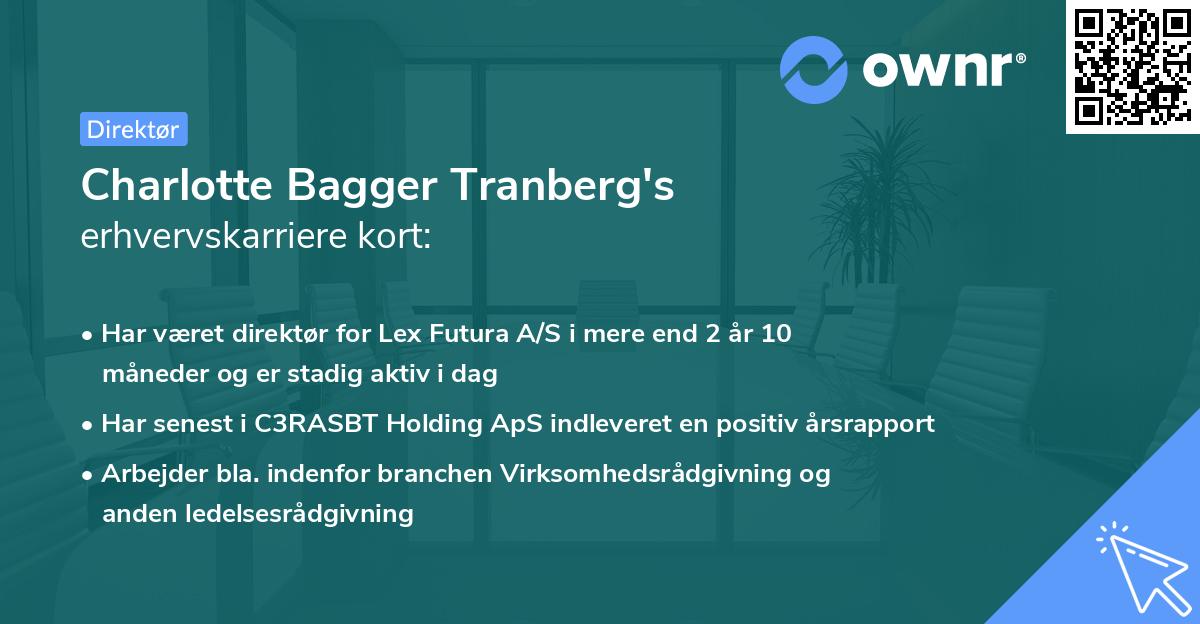 ownr®

Direktør

Charlotte Bagger Tranberg's
erhvervskarriere kort:

• Har været direktør for Lex Futura A/S i mere end 2 år 10 måneder og er stadig aktiv i dag
• Har senest i C3RASBT Holding ApS indleveret en positiv årsrapport
• Arbejder bla. indenfor branchen Virksomhedsrådgivning og anden ledelsesrådgivning